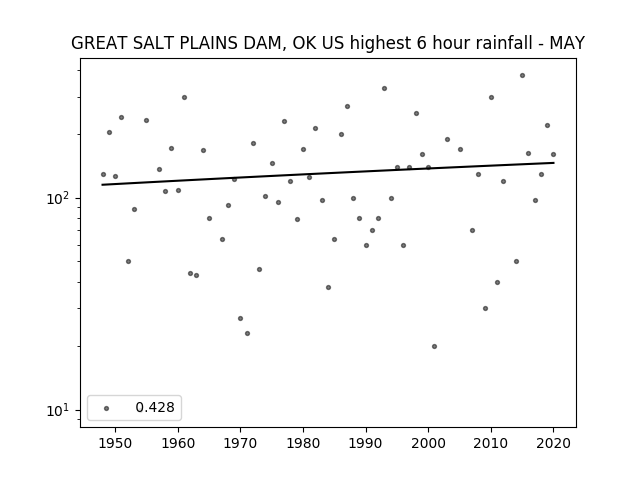 GREAT SALT PLAINS DAM, OK US highest 6 hour rainfall - MAY

$10^2$

$10^1$

0.428

1950 1960 1970 1980 1990 2000 2010 2020